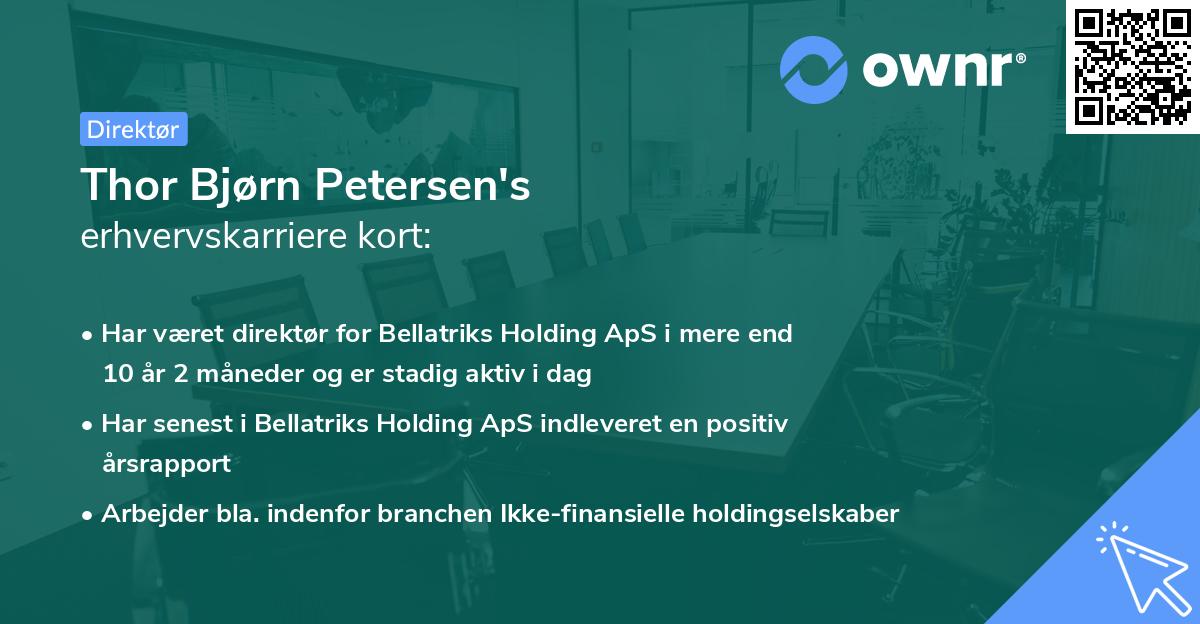 ownr®

Direktør

Thor Bjørn Petersen's
erhvervskarriere kort:

• Har været direktør for Bellatriks Holding ApS i mere end 10 år 2 måneder og er stadig aktiv i dag

• Har senest i Bellatriks Holding ApS indleveret en positiv årsrapport

• Arbejder bla. indenfor branchen Ikke-finansielle holdingselskaber